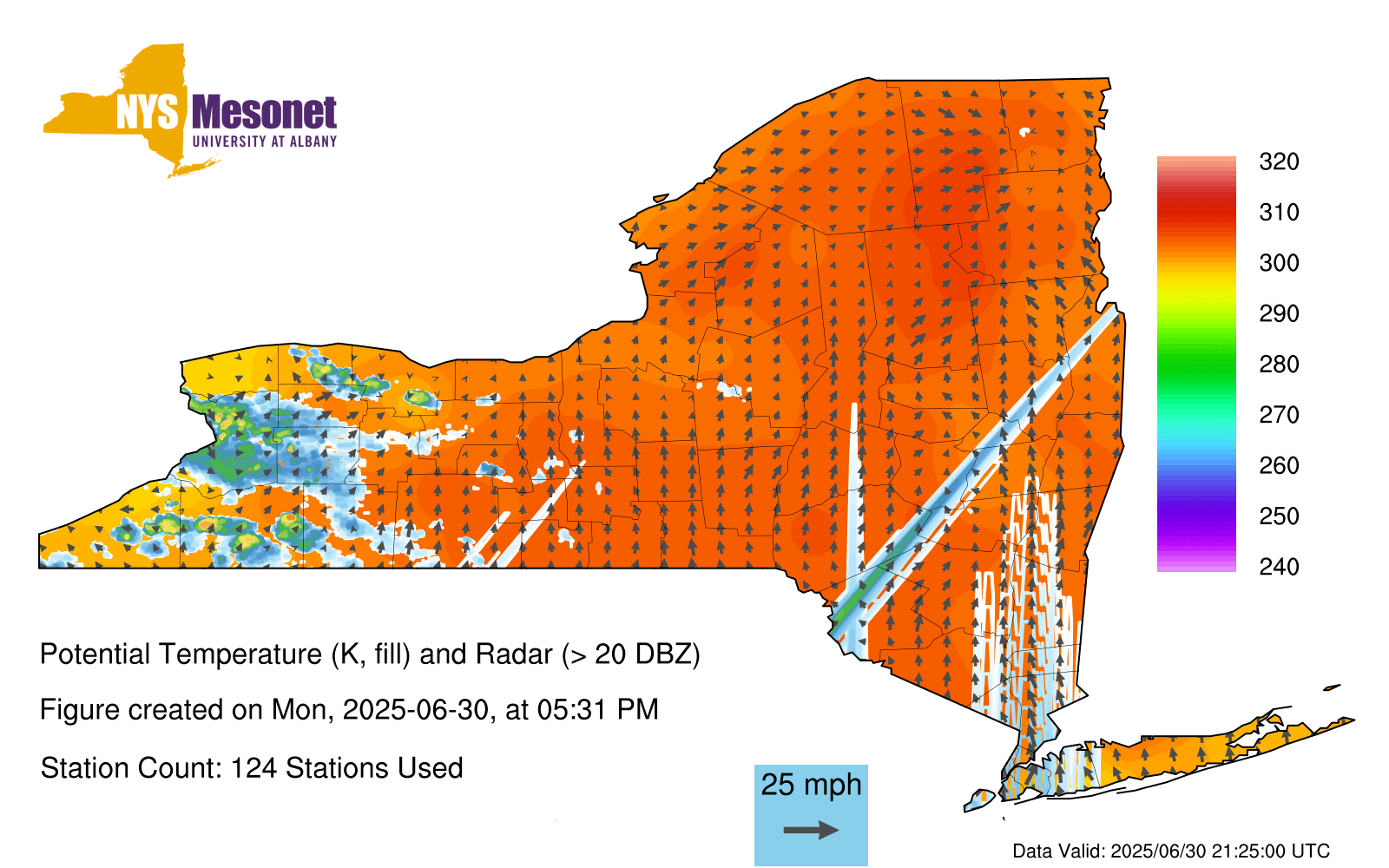 NYS Mesonet
UNIVERSITY AT ALBANY

320
310
300
290
280
270
260
250
240

Potential Temperature (K, fill) and Radar (> 20 DBZ)

Figure created on Mon, 2025-06-30, at 05:31 PM

Station Count: 124 Stations Used

25 mph

Data Valid: 2025/06/30 21:25:00 UTC